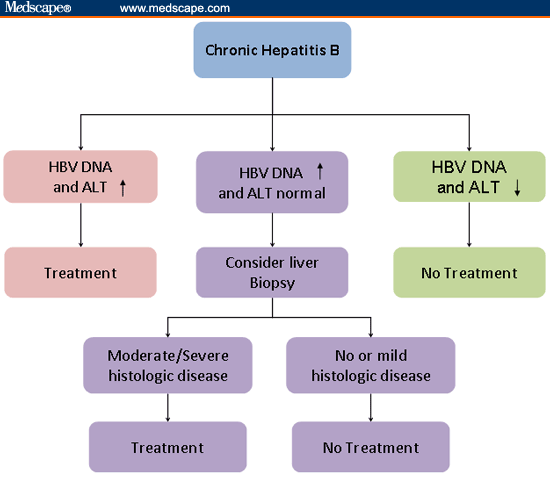 Medscape® www.medscape.com

Chronic Hepatitis B

HBV DNA and ALT ↑

HBV DNA ↑ and ALT normal

HBV DNA and ALT ↓

Treatment

Consider liver Biopsy

No Treatment

Moderate/Severe histologic disease

No or mild histologic disease

Treatment

No Treatment